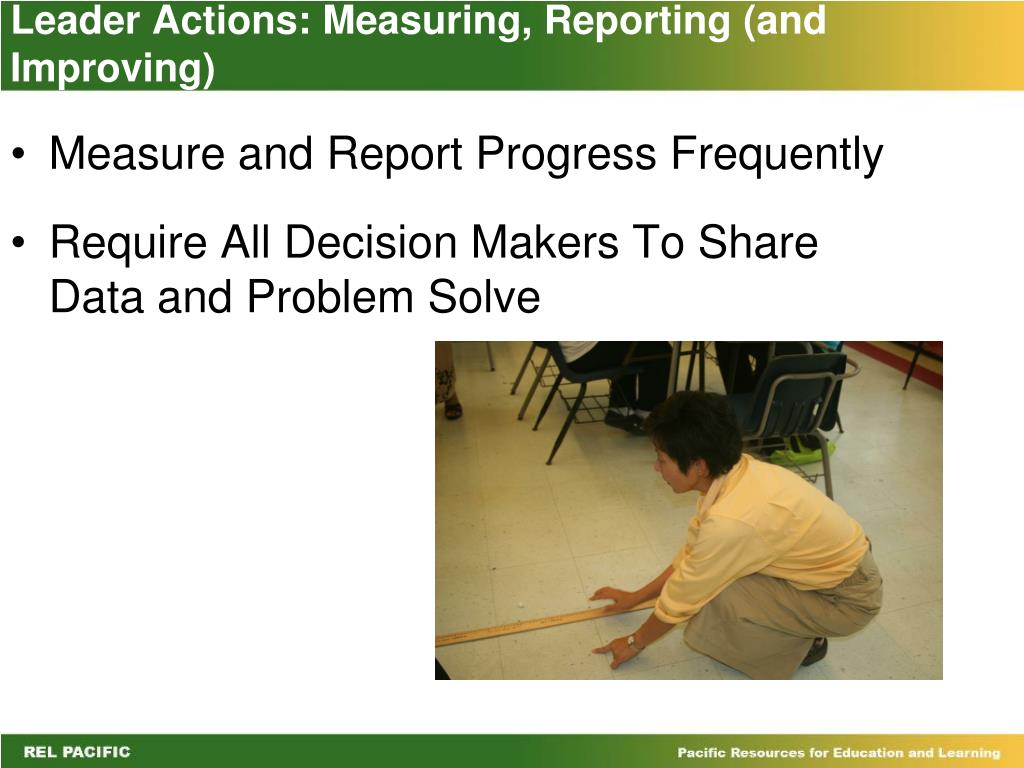 Leader Actions: Measuring, Reporting (and Improving)

• Measure and Report Progress Frequently

• Require All Decision Makers To Share Data and Problem Solve

REL PACIFIC

Pacific Resources for Education and Learning